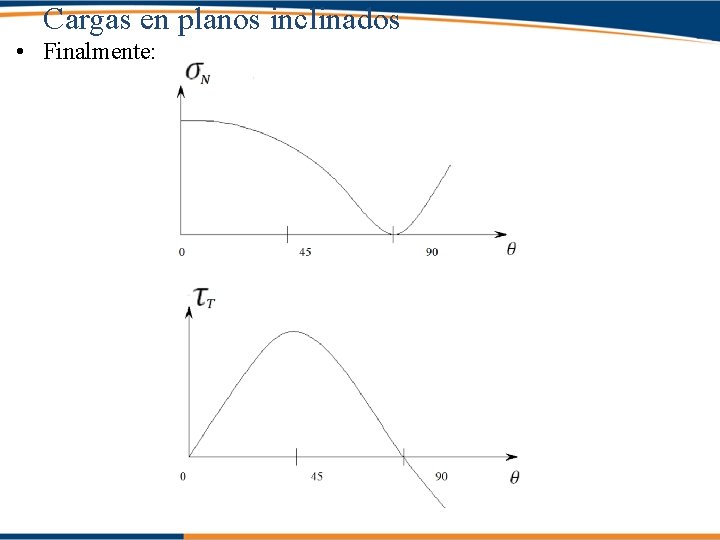 Cargas en planos inclinados

• Finalmente:

$\sigma_N$

0 45 90 $\theta$

$\tau_T$

0 45 90 $\theta$